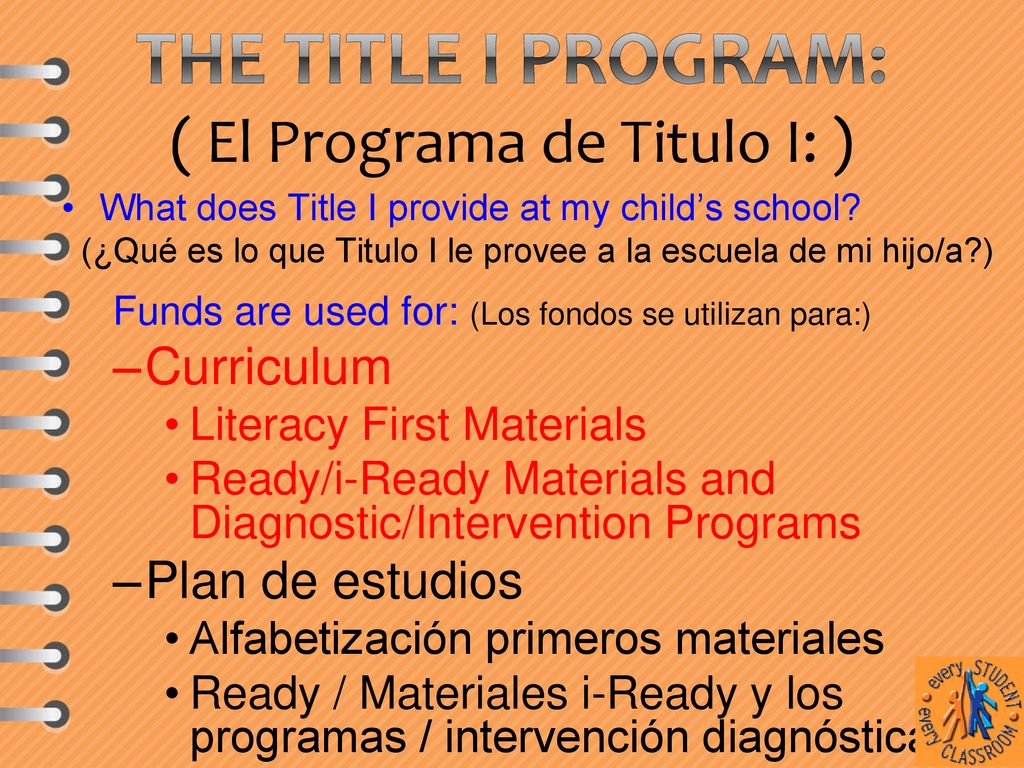 THE TITLE I PROGRAM:

( El Programa de Titulo I: )

• What does Title I provide at my child's school? (¿Qué es lo que Titulo I le provee a la escuela de mi hijo/a?)

Funds are used for: (Los fondos se utilizan para:)

–Curriculum
• Literacy First Materials
• Ready/i-Ready Materials and Diagnostic/Intervention Programs

–Plan de estudios
• Alfabetización primeros materiales
• Ready / Materiales i-Ready y los programas / intervención diagnóstica

every STUDENT every CLASSROOM